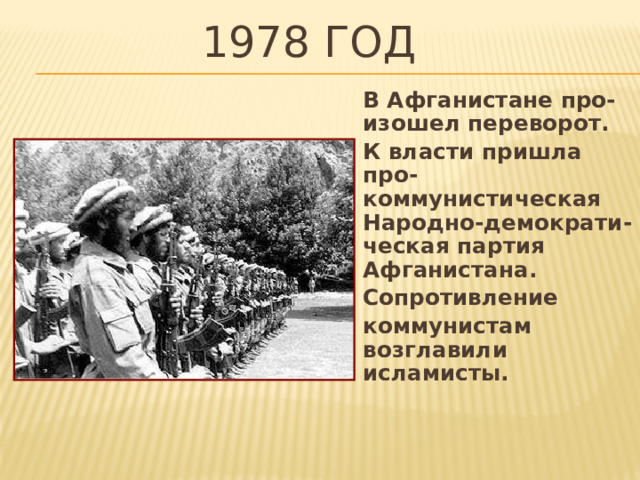 1978 ГОД

В Афганистане произошел переворот.

К власти пришла про-коммунистическая Народно-демократическая партия Афганистана.

Сопротивление

коммунистам возглавили исламисты.